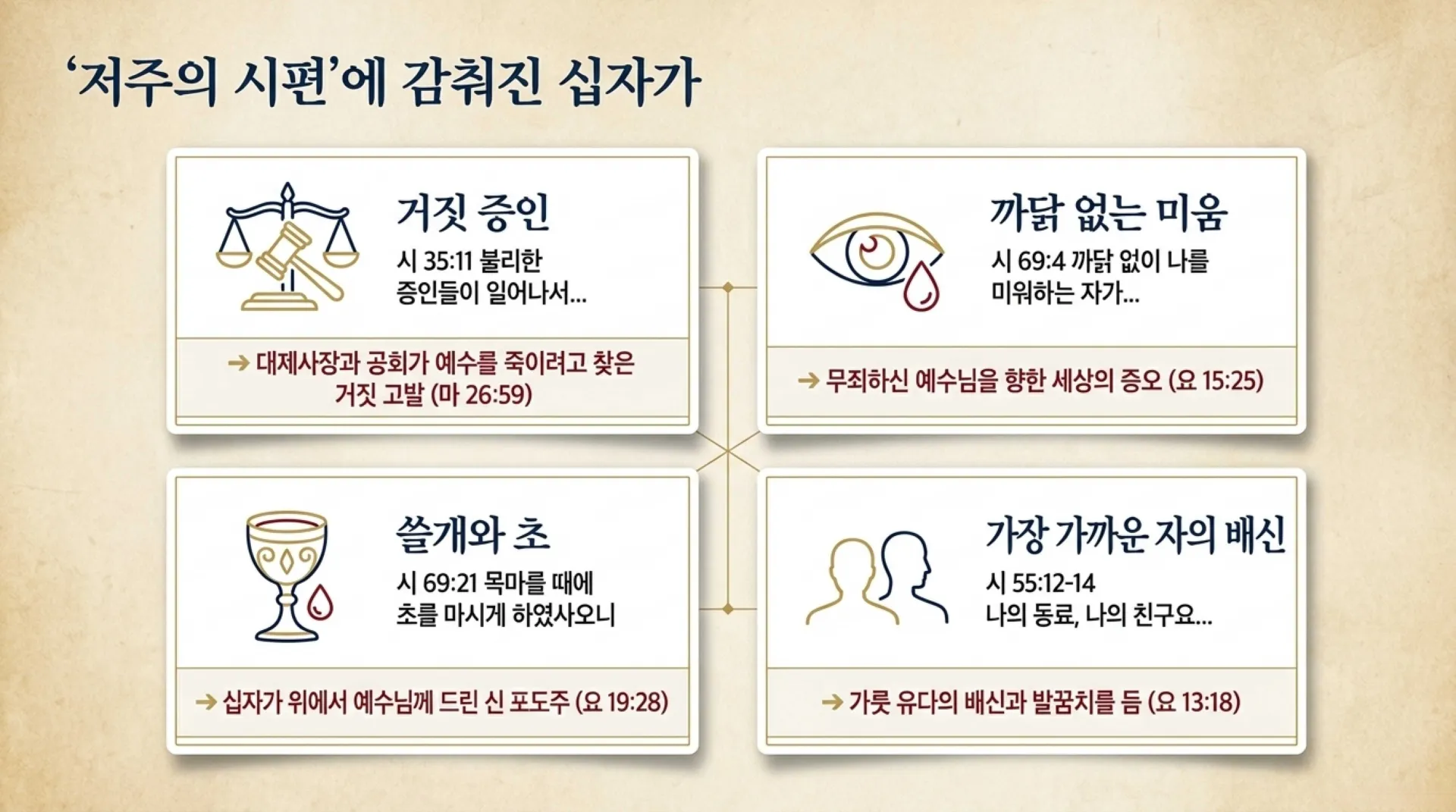 ‘저주의 시편’에 감춰진 십자가

거짓 증인

시 35:11 불리한 증인들이 일어나서...

→ 대제사장과 공회가 예수를 죽이려고 찾은 거짓 고발 (마 26:59)

까닭 없는 미움

시 69:4 까닭 없이 나를 미워하는 자가...

→ 무죄하신 예수님을 향한 세상의 증오 (요 15:25)

쓸개와 초

시 69:21 목마를 때에 초를 마시게 하였사오니

→ 십자가 위에서 예수님께 드린 신 포도주 (요 19:28)

가장 가까운 자의 배신

시 55:12-14 나의 동료, 나의 친구요...

→ 가룟 유다의 배신과 발꿈치를 듬 (요 13:18)